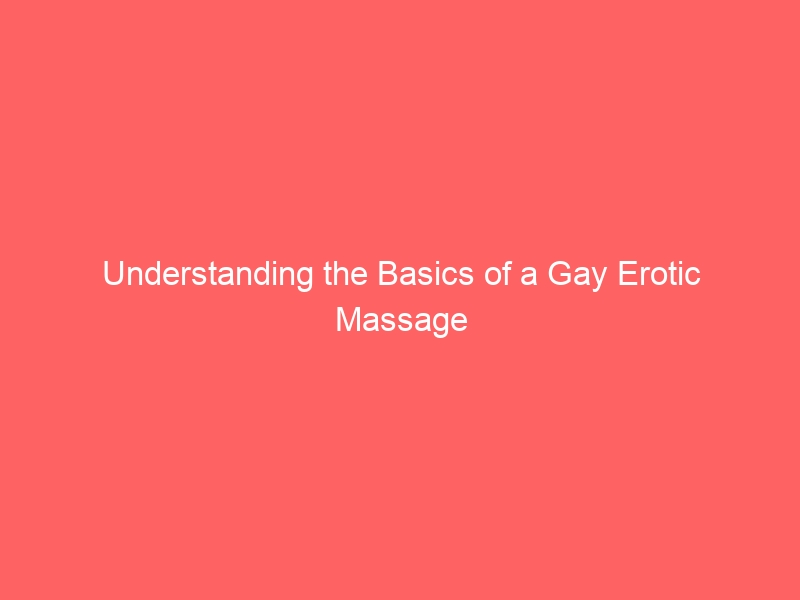 Understanding the Basics of a Gay Erotic Massage